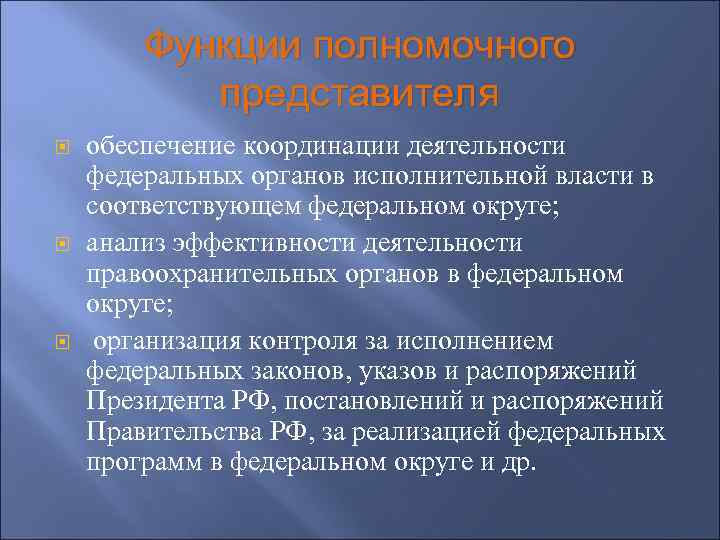 Функции полномочного представителя

обеспечение координации деятельности федеральных органов исполнительной власти в соответствующем федеральном округе;

анализ эффективности деятельности правоохранительных органов в федеральном округе;

организация контроля за исполнением федеральных законов, указов и распоряжений Президента РФ, постановлений и распоряжений Правительства РФ, за реализацией федеральных программ в федеральном округе и др.